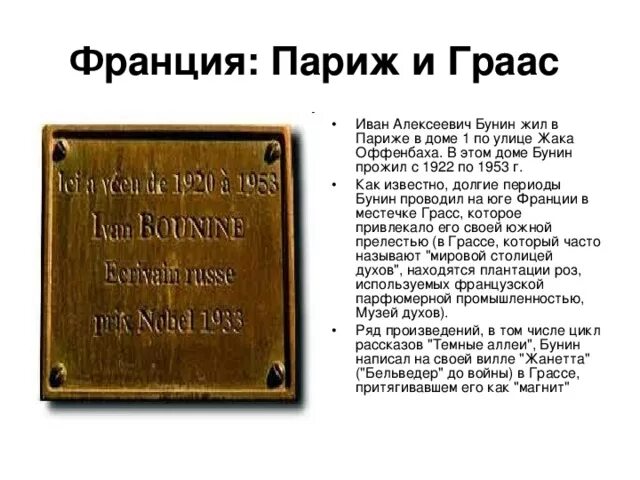 Франция: Париж и Граас

Ici a vécu de 1920 à 1953
Ivan BOUNINE
Ecrivain russe
prix Nobel 1933

• Иван Алексеевич Бунин жил в Париже в доме 1 по улице Жака Оффенбаха. В этом доме Бунин прожил с 1922 по 1953 г.

• Как известно, долгие периоды Бунин проводил на юге Франции в местечке Грасс, которое привлекало его своей южной прелестью (в Грассе, который часто называют "мировой столицей духов", находятся плантации роз, используемых французской парфюмерной промышленностью, Музей духов).

• Ряд произведений, в том числе цикл рассказов "Темные аллеи", Бунин написал на своей вилле "Жанетта" ("Бельведер" до войны) в Грассе, притягивавшем его как "магнит"